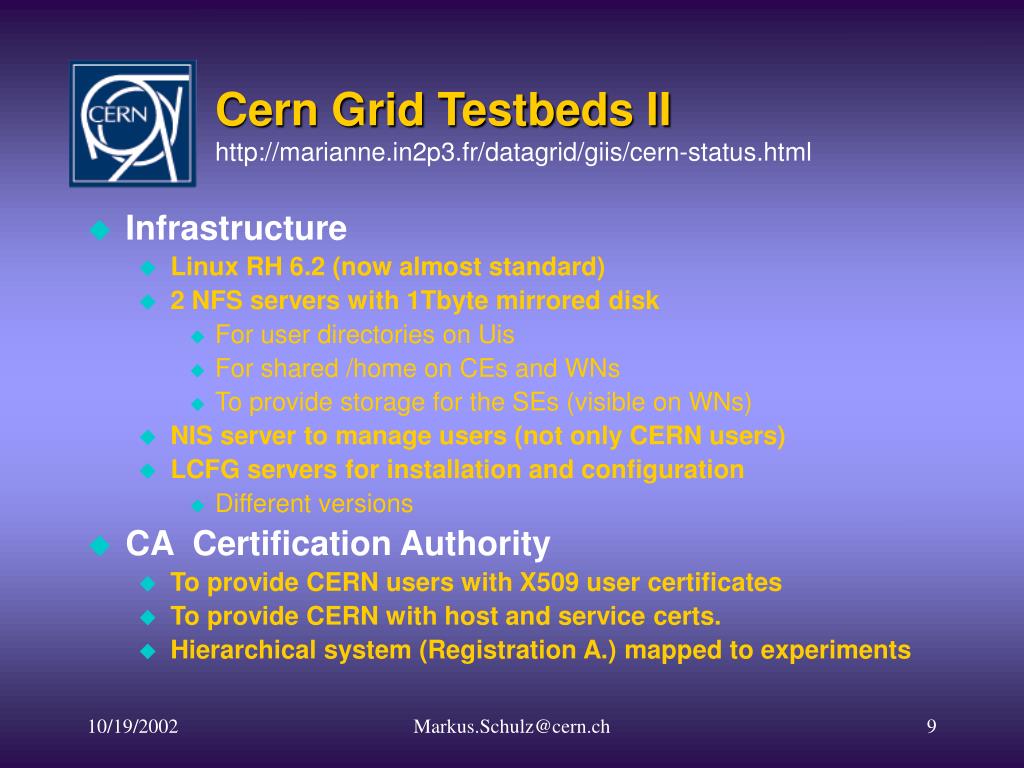 CERN

Cern Grid Testbeds II
http://marianne.in2p3.fr/datagrid/giis/cern-status.html

Infrastructure
Linux RH 6.2 (now almost standard)
2 NFS servers with 1Tbyte mirrored disk
For user directories on Uis
For shared /home on CEs and WNs
To provide storage for the SEs (visible on WNs)
NIS server to manage users (not only CERN users)
LCFG servers for installation and configuration
Different versions
CA Certification Authority
To provide CERN users with X509 user certificates
To provide CERN with host and service certs.
Hierarchical system (Registration A.) mapped to experiments

10/19/2002
Markus.Schulz@cern.ch
9